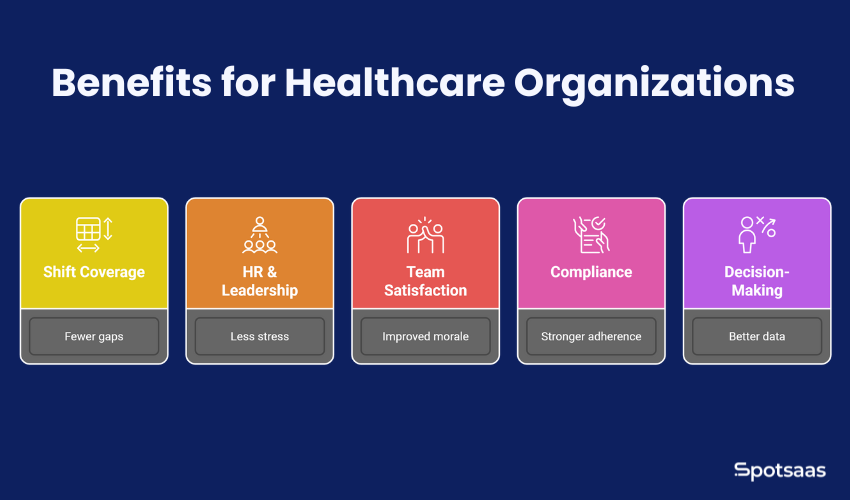 Benefits for Healthcare Organizations

Shift Coverage

Fewer gaps

HR & Leadership

Less stress

Team Satisfaction

Improved morale

Compliance

Stronger adherence

Decision-Making

Better data

Spotsaas